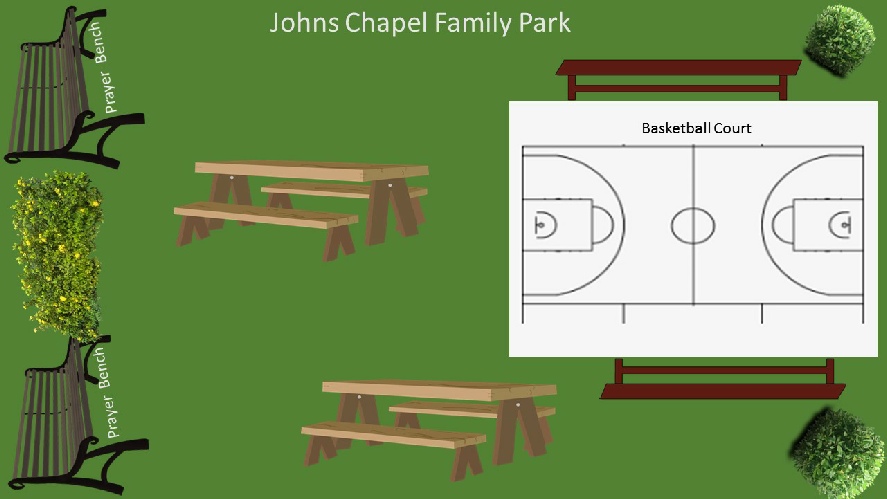 Johns Chapel Family Park

Prayer Bench

Basketball Court

Prayer Bench